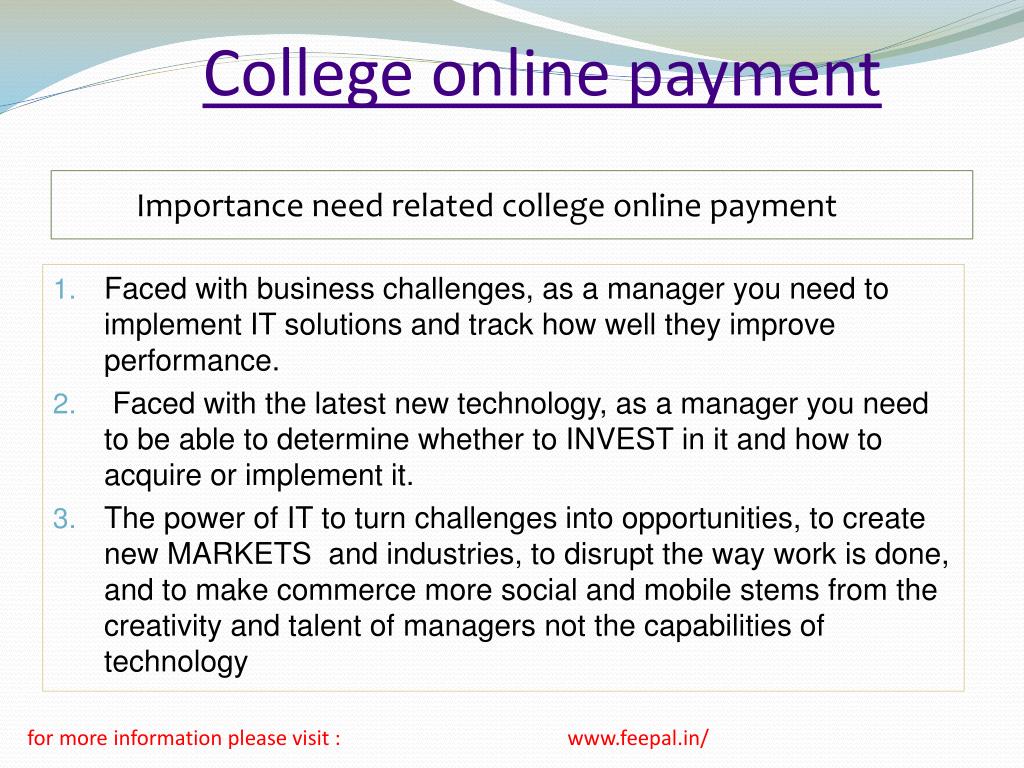 College online payment

Importance need related college online payment

1. Faced with business challenges, as a manager you need to implement IT solutions and track how well they improve performance.
2. Faced with the latest new technology, as a manager you need to be able to determine whether to INVEST in it and how to acquire or implement it.
3. The power of IT to turn challenges into opportunities, to create new MARKETS and industries, to disrupt the way work is done, and to make commerce more social and mobile stems from the creativity and talent of managers not the capabilities of technology

for more information please visit : www.feepal.in/